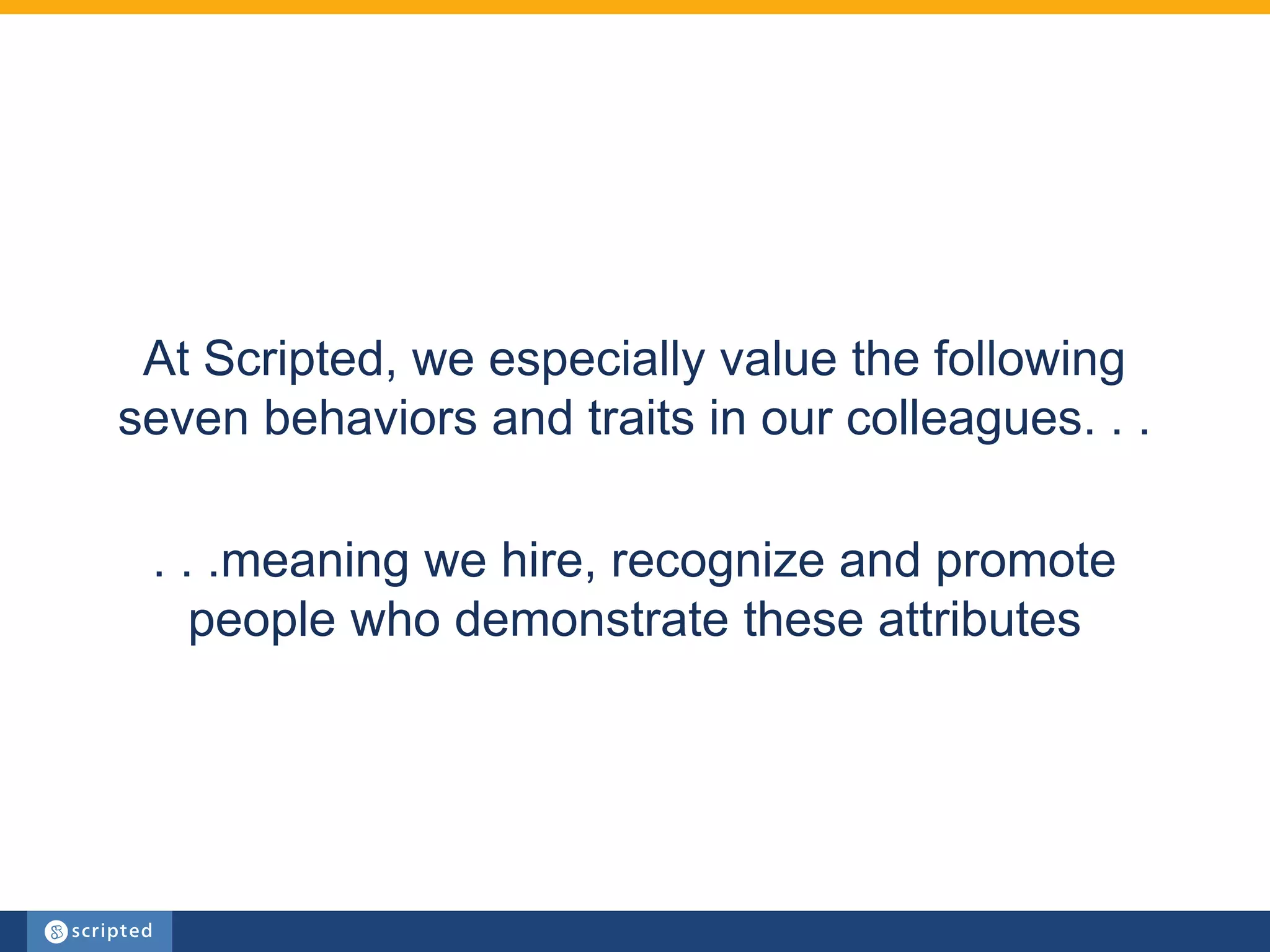 At Scripted, we especially value the following seven behaviors and traits in our colleagues. . .

. . .meaning we hire, recognize and promote people who demonstrate these attributes

scripted